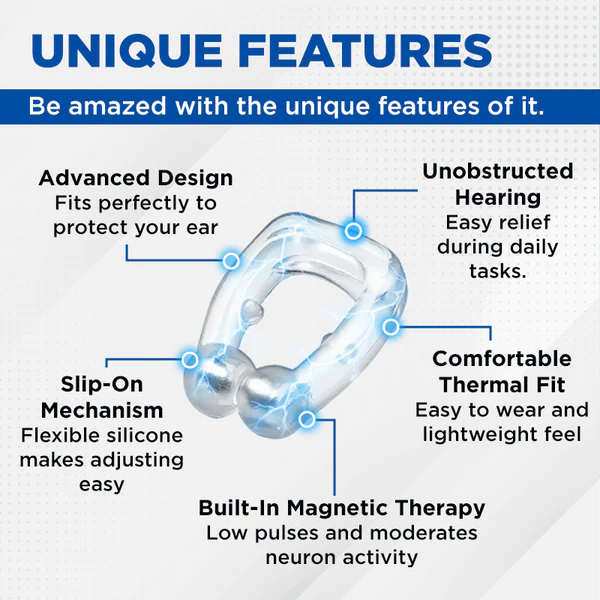 UNIQUE FEATURES

Be amazed with the unique features of it.

Advanced Design
Fits perfectly to protect your ear

Unobstructed Hearing
Easy relief during daily tasks.

Slip-On Mechanism
Flexible silicone makes adjusting easy

Comfortable Thermal Fit
Easy to wear and lightweight feel

Built-In Magnetic Therapy
Low pulses and moderates neuron activity